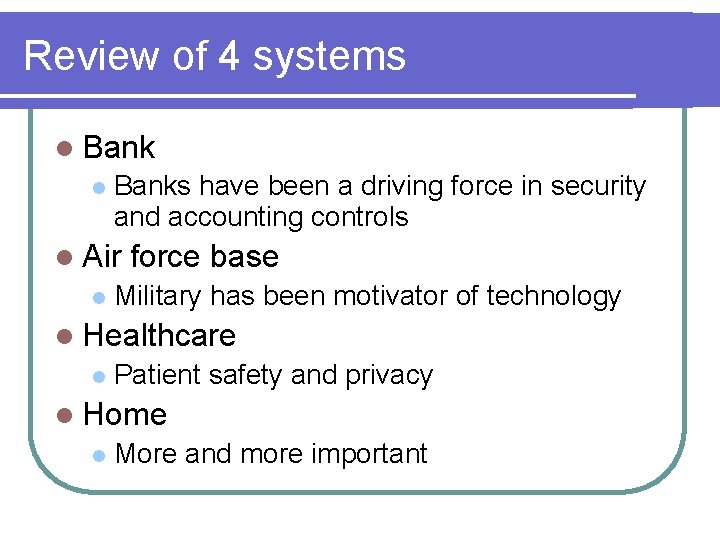 Review of 4 systems

- Bank
  - Banks have been a driving force in security and accounting controls
- Air force base
  - Military has been motivator of technology
- Healthcare
  - Patient safety and privacy
- Home
  - More and more important